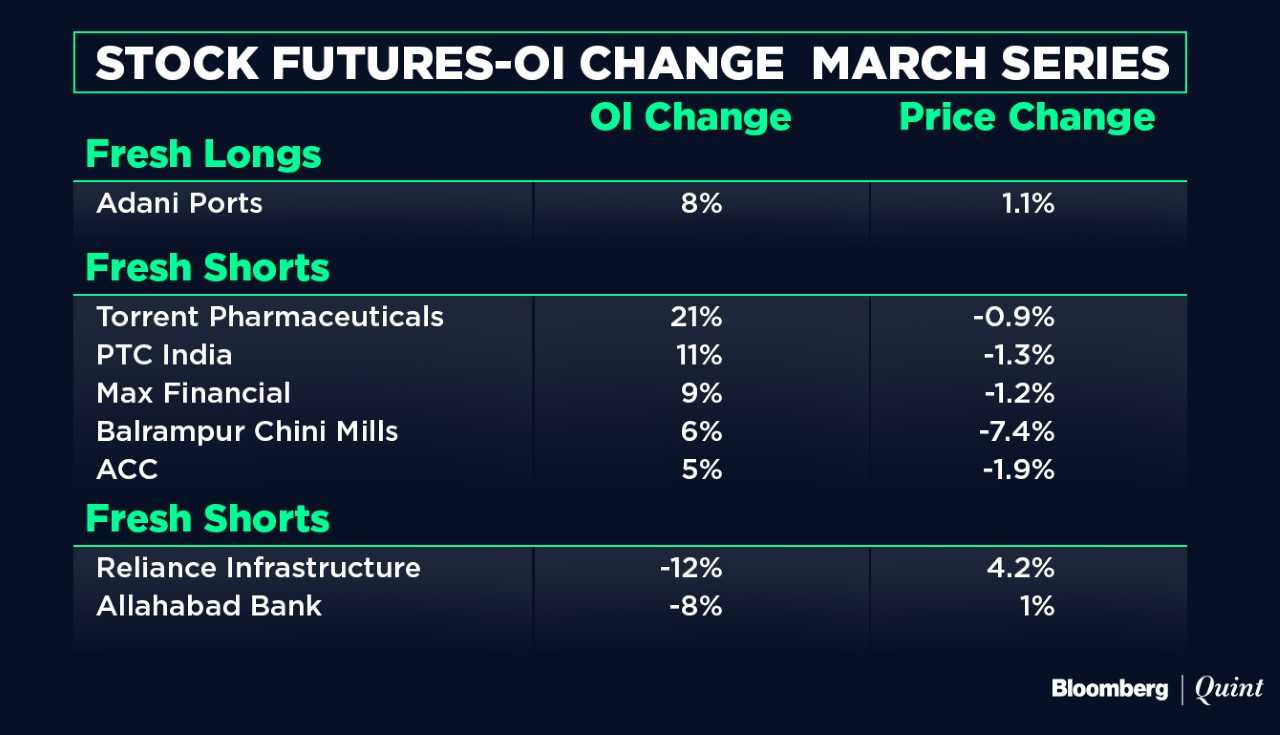 STOCK FUTURES-OI CHANGE MARCH SERIES

| | OI Change | Price Change |
|---|---|---|
| **Fresh Longs** | | |
| Adani Ports | 8% | 1.1% |
| **Fresh Shorts** | | |
| Torrent Pharmaceuticals | 21% | -0.9% |
| PTC India | 11% | -1.3% |
| Max Financial | 9% | -1.2% |
| Balrampur Chini Mills | 6% | -7.4% |
| ACC | 5% | -1.9% |
| **Fresh Shorts** | | |
| Reliance Infrastructure | -12% | 4.2% |
| Allahabad Bank | -8% | 1% |

Bloomberg | Quint